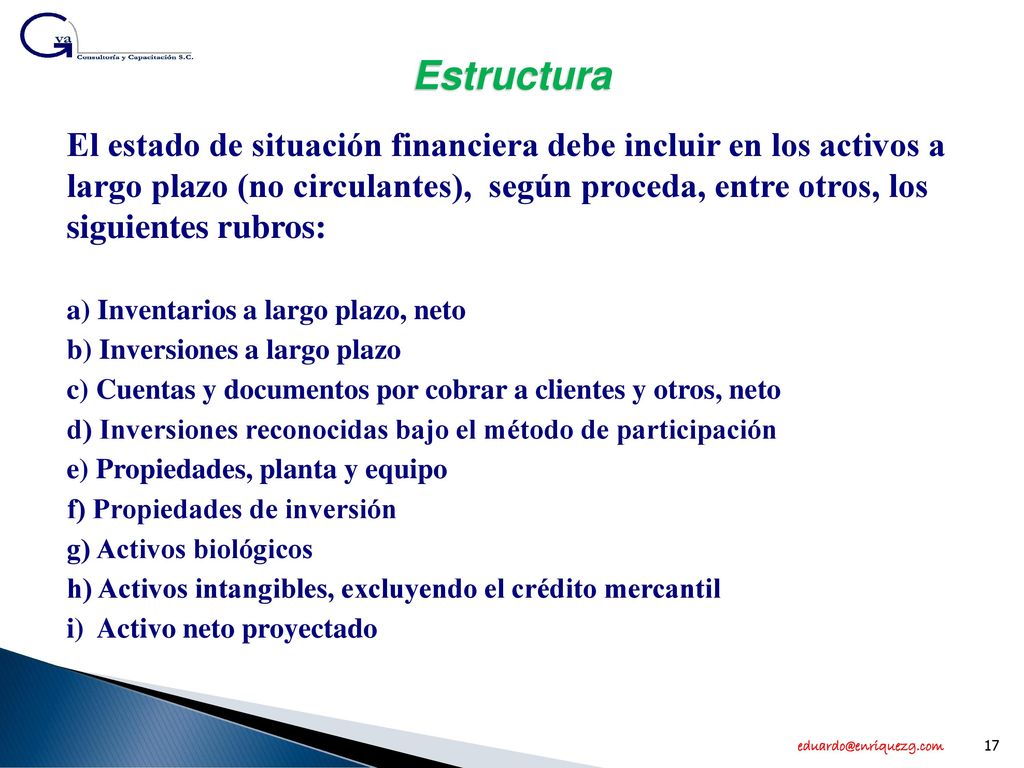 G
va
Consultoría y Capacitación S.C.

Estructura

El estado de situación financiera debe incluir en los activos a largo plazo (no circulantes), según proceda, entre otros, los siguientes rubros:

a) Inventarios a largo plazo, neto
b) Inversiones a largo plazo
c) Cuentas y documentos por cobrar a clientes y otros, neto
d) Inversiones reconocidas bajo el método de participación
e) Propiedades, planta y equipo
f) Propiedades de inversión
g) Activos biológicos
h) Activos intangibles, excluyendo el crédito mercantil
i) Activo neto proyectado

eduardo@enriquezg.com

17